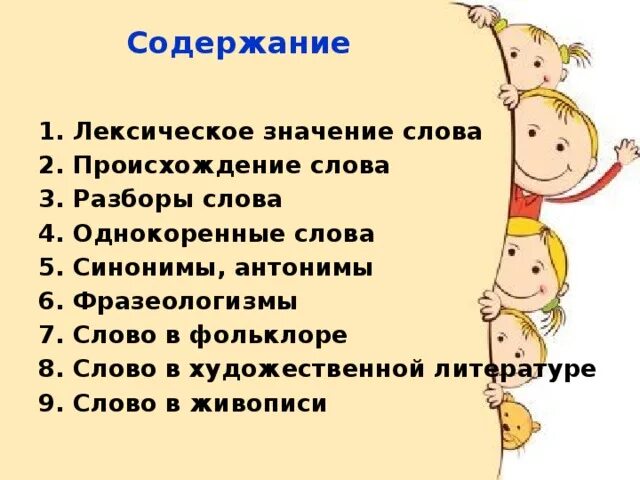 Содержание

1. Лексическое значение слова
2. Происхождение слова
3. Разборы слова
4. Однокоренные слова
5. Синонимы, антонимы
6. Фразеологизмы
7. Слово в фольклоре
8. Слово в художественной литературе
9. Слово в живописи